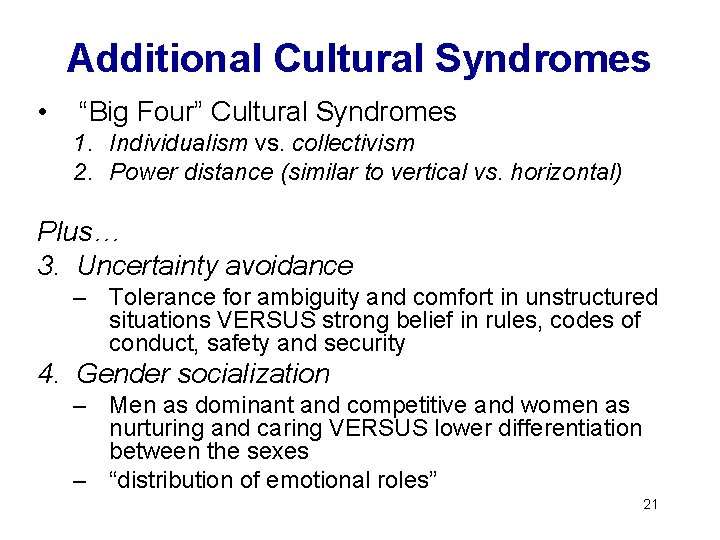 Additional Cultural Syndromes

• “Big Four” Cultural Syndromes
1. Individualism vs. collectivism
2. Power distance (similar to vertical vs. horizontal)

Plus…
3. Uncertainty avoidance
– Tolerance for ambiguity and comfort in unstructured situations VERSUS strong belief in rules, codes of conduct, safety and security
4. Gender socialization
– Men as dominant and competitive and women as nurturing and caring VERSUS lower differentiation between the sexes
– “distribution of emotional roles”

21